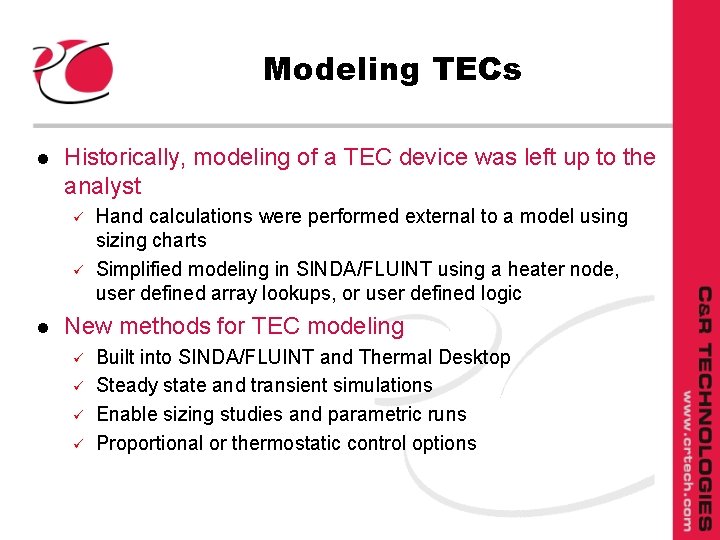 Modeling TECs

● Historically, modeling of a TEC device was left up to the analyst

✓ Hand calculations were performed external to a model using sizing charts

✓ Simplified modeling in SINDA/FLUINT using a heater node, user defined array lookups, or user defined logic

● New methods for TEC modeling

✓ Built into SINDA/FLUINT and Thermal Desktop

✓ Steady state and transient simulations

✓ Enable sizing studies and parametric runs

✓ Proportional or thermostatic control options

C&R TECHNOLOGIES
www.crtech.com